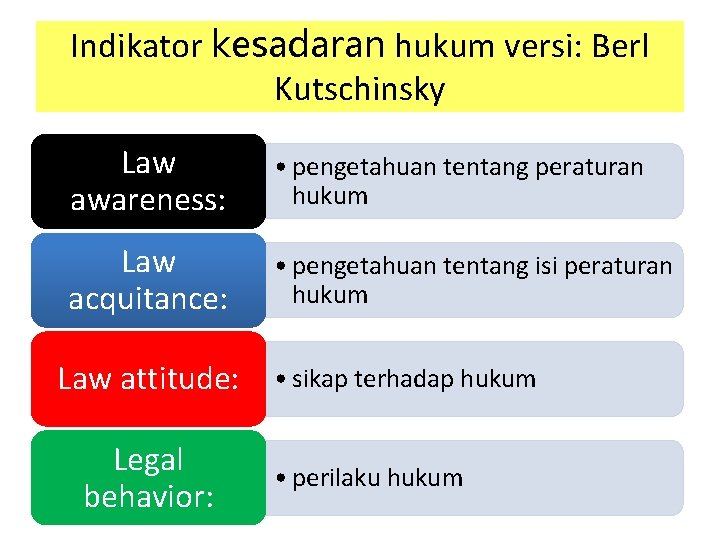 Indikator kesadaran hukum versi: Berl Kutschinsky

Law awareness:

• pengetahuan tentang peraturan hukum

Law acquitance:

• pengetahuan tentang isi peraturan hukum

Law attitude:

• sikap terhadap hukum

Legal behavior:

• perilaku hukum